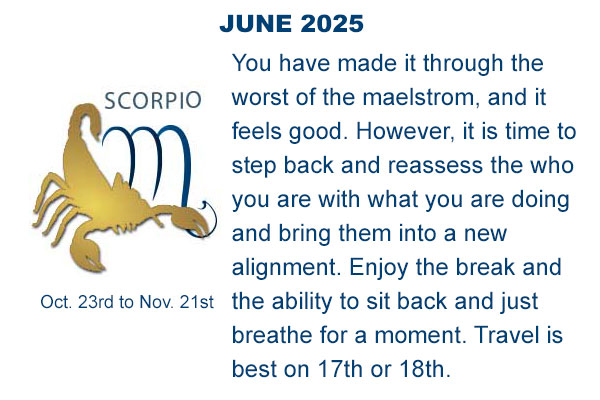 JUNE 2025

SCORPIO

Oct. 23rd to Nov. 21st

You have made it through the worst of the maelstrom, and it feels good. However, it is time to step back and reassess the who you are with what you are doing and bring them into a new alignment. Enjoy the break and the ability to sit back and just breathe for a moment. Travel is best on 17th or 18th.